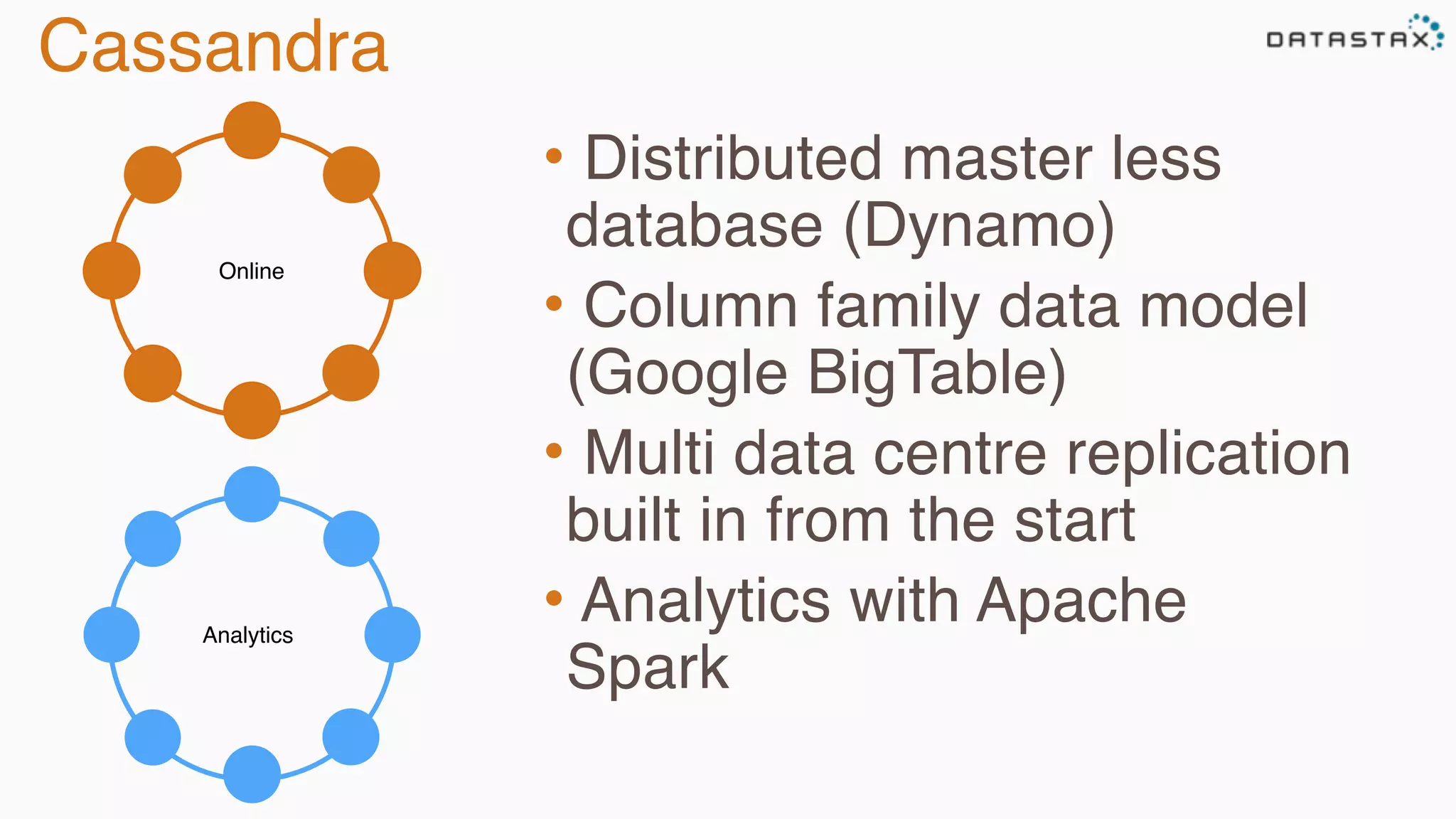 Cassandra

DATASTAX

Online

Analytics

• Distributed master less database (Dynamo)
• Column family data model (Google BigTable)
• Multi data centre replication built in from the start
• Analytics with Apache Spark